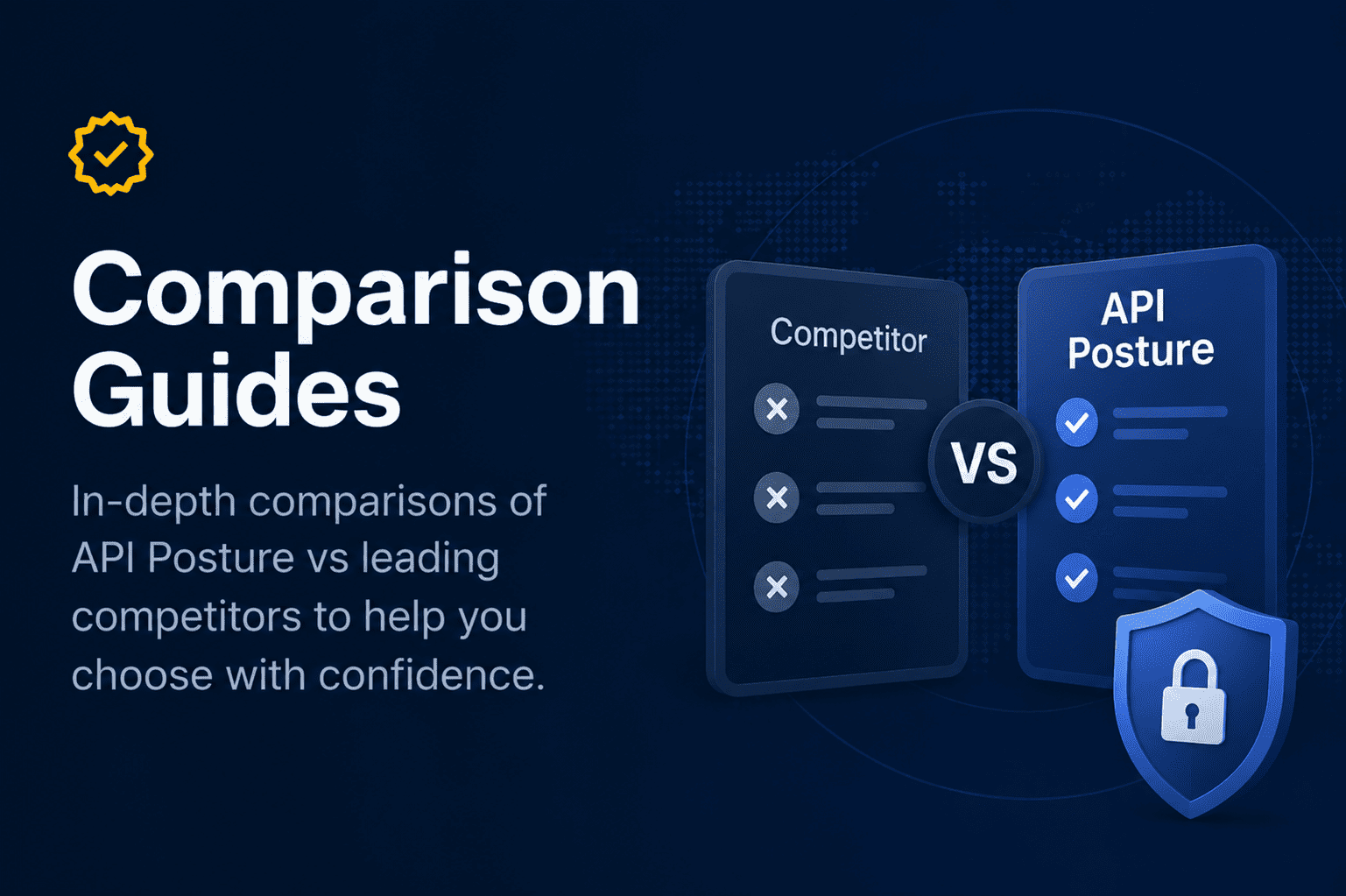 Comparison Guides

In-depth comparisons of API Posture vs leading competitors to help you choose with confidence.

Competitor

VS

API Posture